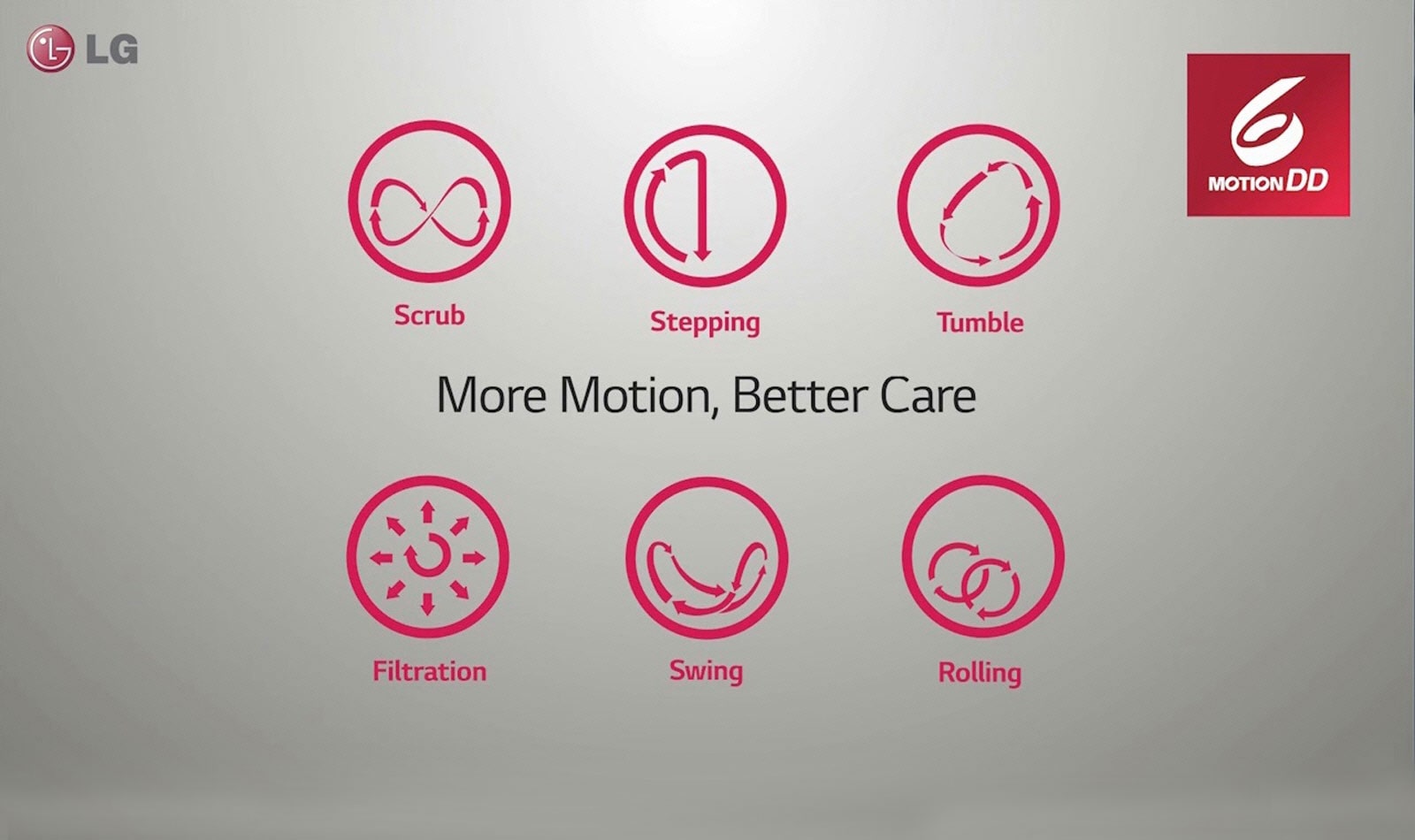 LG

6 MOTION DD

Scrub

Stepping

Tumble

More Motion, Better Care

Filtration

Swing

Rolling